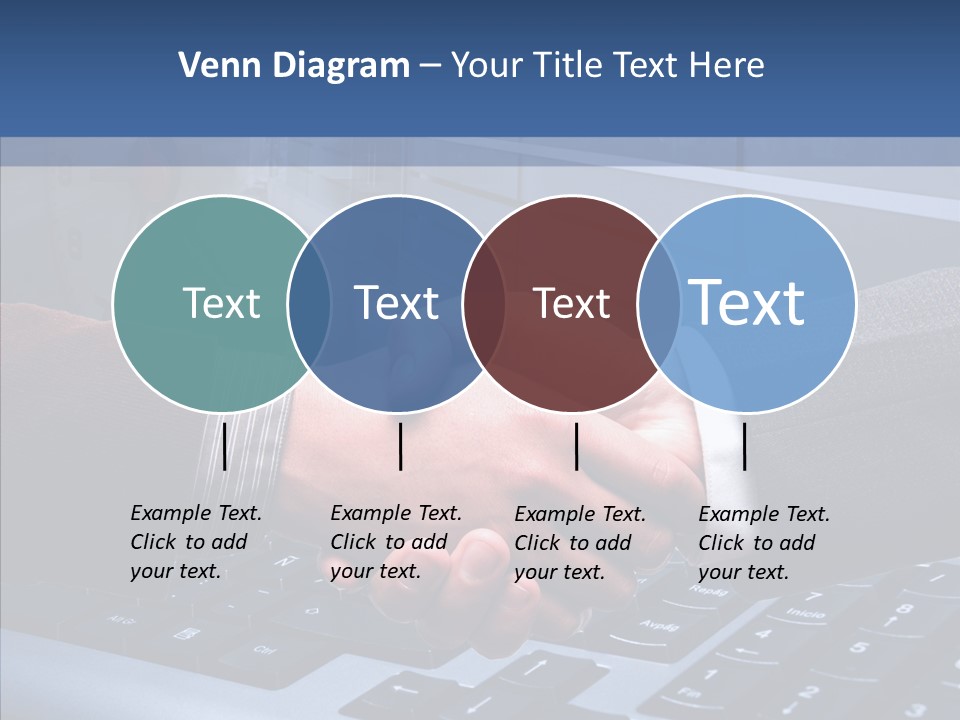 Venn Diagram – Your Title Text Here

Text

Text

Text

Text

Example Text. Click to add your text.

Example Text. Click to add your text.

Example Text. Click to add your text.

Example Text. Click to add your text.